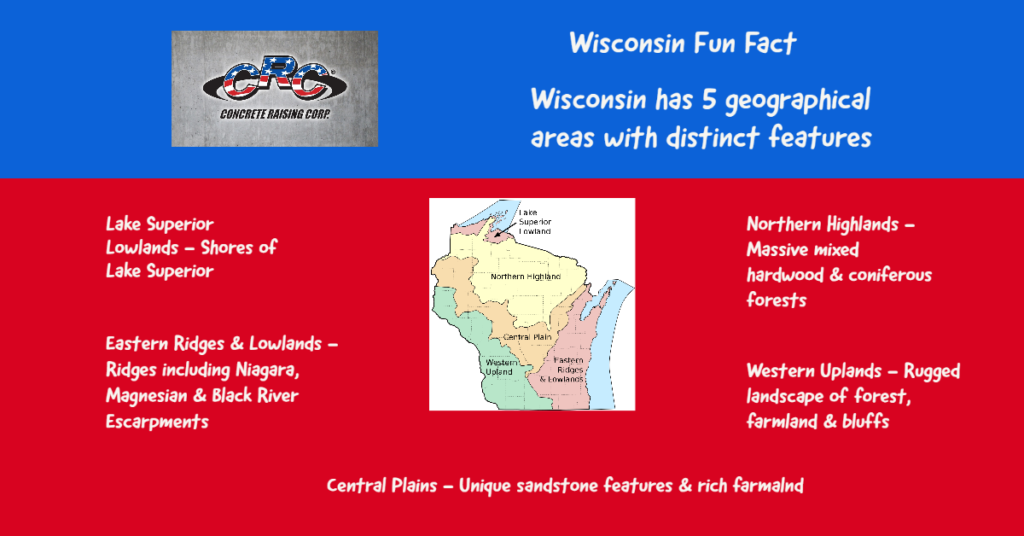 CRC
CONCRETE RAISING CORP.

Wisconsin Fun Fact

Wisconsin has 5 geographical areas with distinct features

Lake Superior Lowlands – Shores of Lake Superior

Eastern Ridges & Lowlands – Ridges including Niagara, Magnesian & Black River Escarpments

Lake Superior Lowland

Northern Highland

Central Plain

Western Upland

Eastern Ridges & Lowlands

Northern Highlands – Massive mixed hardwood & coniferous forests

Western Uplands – Rugged landscape of forest, farmland & bluffs

Central Plains – Unique sandstone features & rich farmalnd